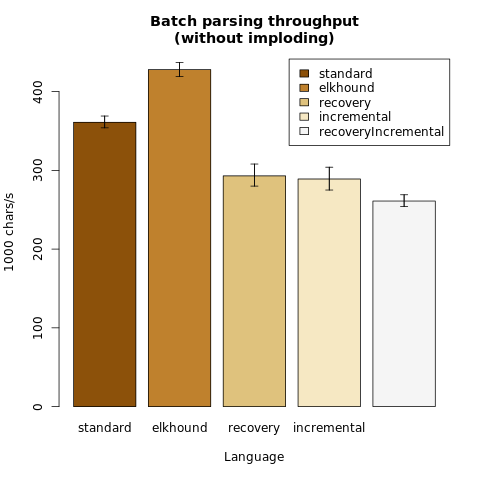 Batch parsing throughput
(without imploding)

standard
elkhound
recovery
incremental
recoveryIncremental

1000 chars/s

0
100
200
300
400

standard elkhound recovery incremental

Language